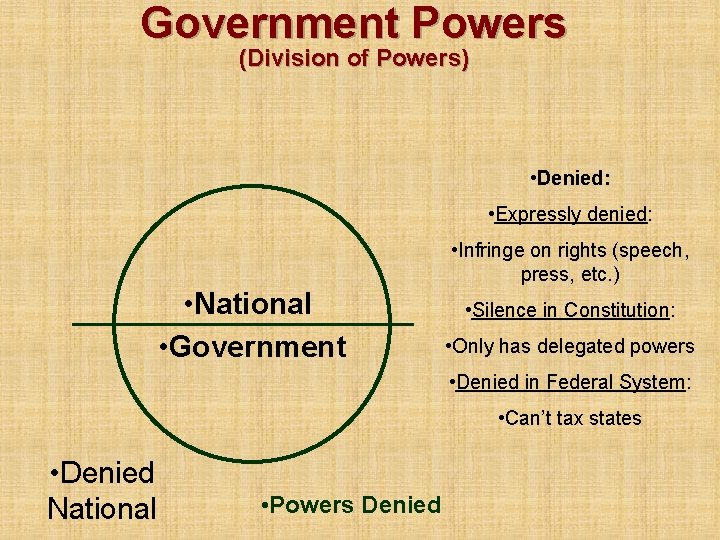 Government Powers
(Division of Powers)

•National
•Government

•Denied National

•Powers Denied

•Denied:

•Expressly denied:

•Infringe on rights (speech, press, etc.)

•Silence in Constitution:

•Only has delegated powers

•Denied in Federal System:

•Can't tax states